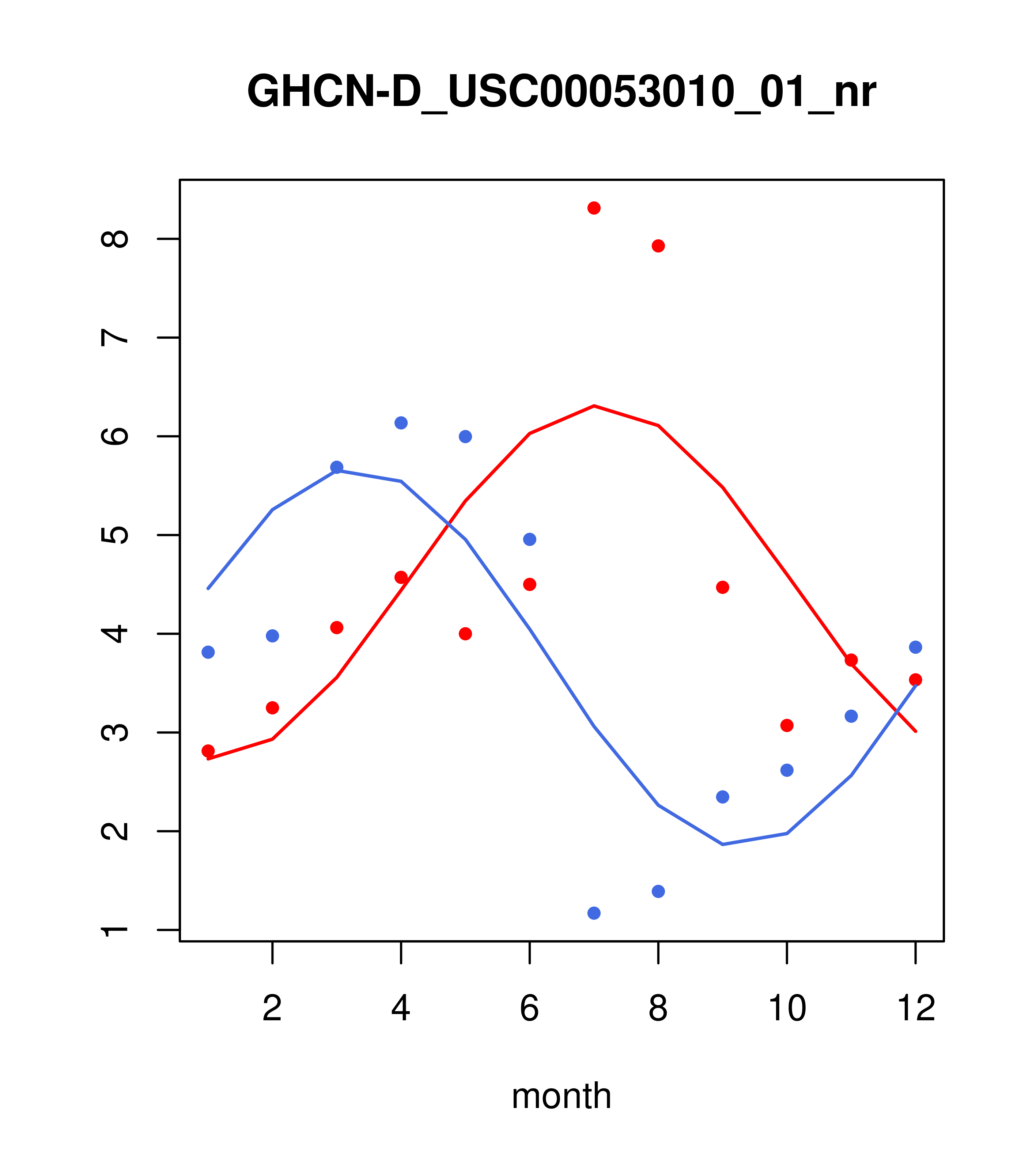 GHCN-D_USC00053010_01_nr

8
7
6
5
4
3
2
1

2
4
6
8
10
12

month